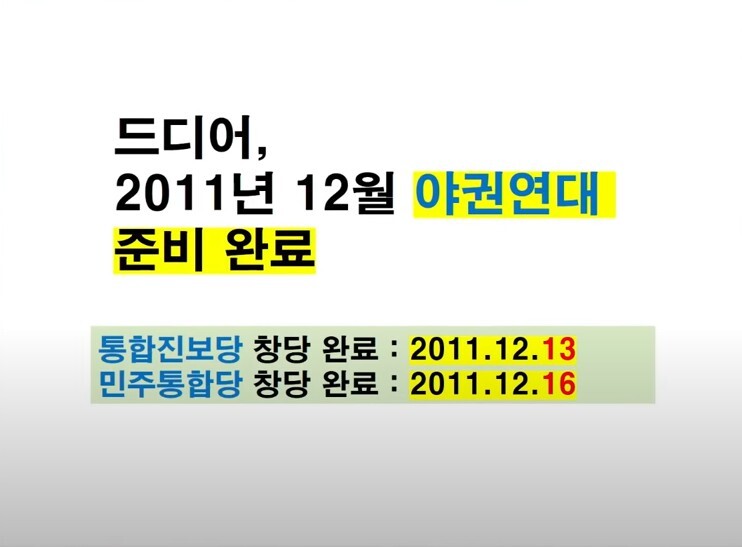 드디어,
2011년 12월 야권연대
준비 완료

통합진보당 창당 완료 : 2011.12.13
민주통합당 창당 완료 : 2011.12.16